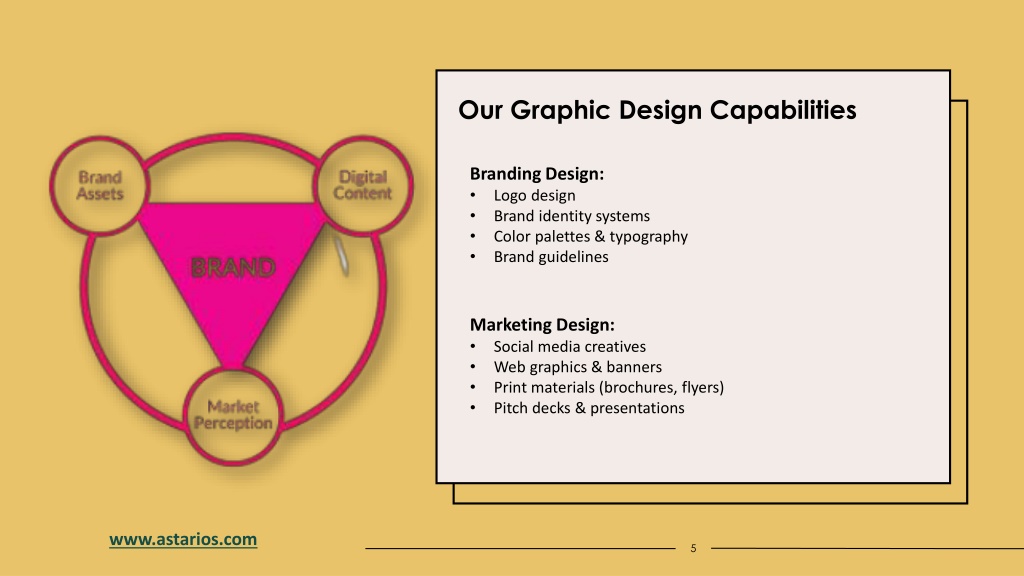 Brand Assets

Digital Content

BRAND

Market Perception

Our Graphic Design Capabilities

Branding Design:
• Logo design
• Brand identity systems
• Color palettes & typography
• Brand guidelines

Marketing Design:
• Social media creatives
• Web graphics & banners
• Print materials (brochures, flyers)
• Pitch decks & presentations

www.astarios.com

5